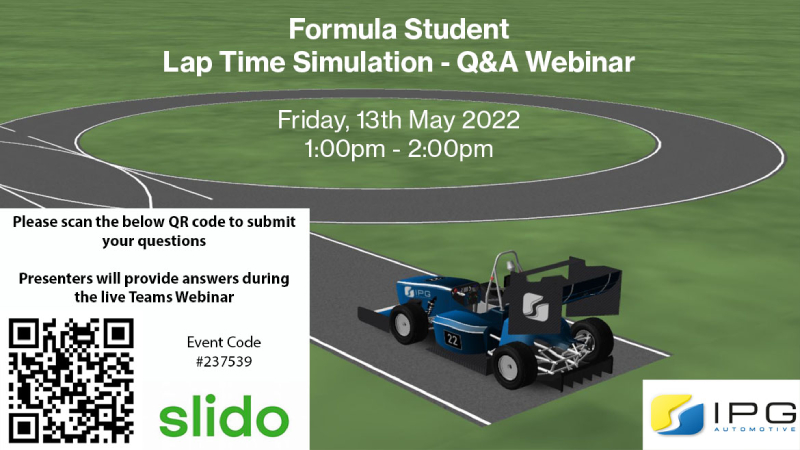 Formula Student
Lap Time Simulation - Q&A Webinar

Friday, 13th May 2022
1:00pm - 2:00pm

Please scan the below QR code to submit your questions

Presenters will provide answers during the live Teams Webinar

Event Code
#237539

slido

IPG

22

IPG
AUTOMOTIVE